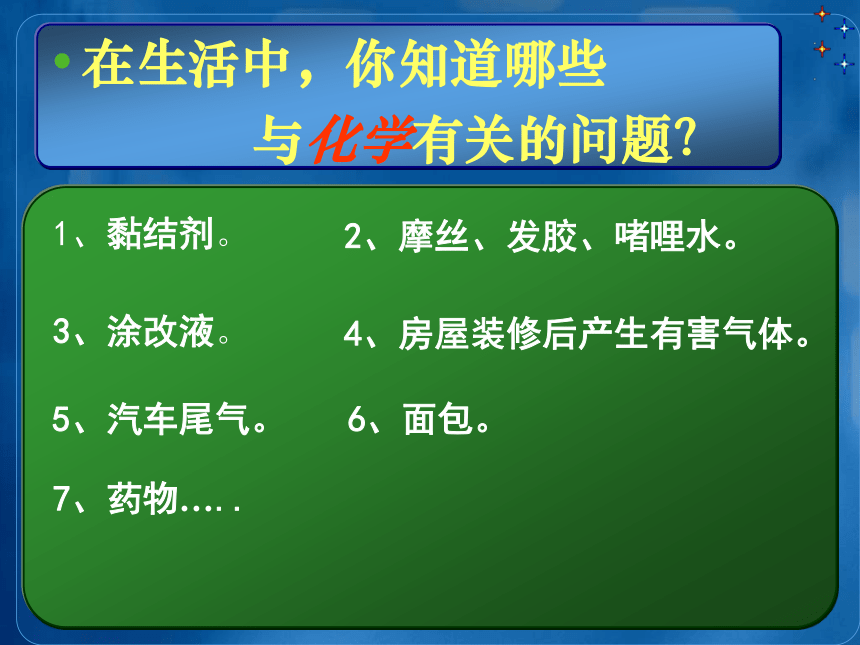 • 在生活中，你知道哪些与化学有关的问题?

1、黏结剂。 2、摩丝、发胶、啫哩水。

3、涂改液。 4、房屋装修后产生有害气体。

5、汽车尾气。 6、面包。

7、药物…..